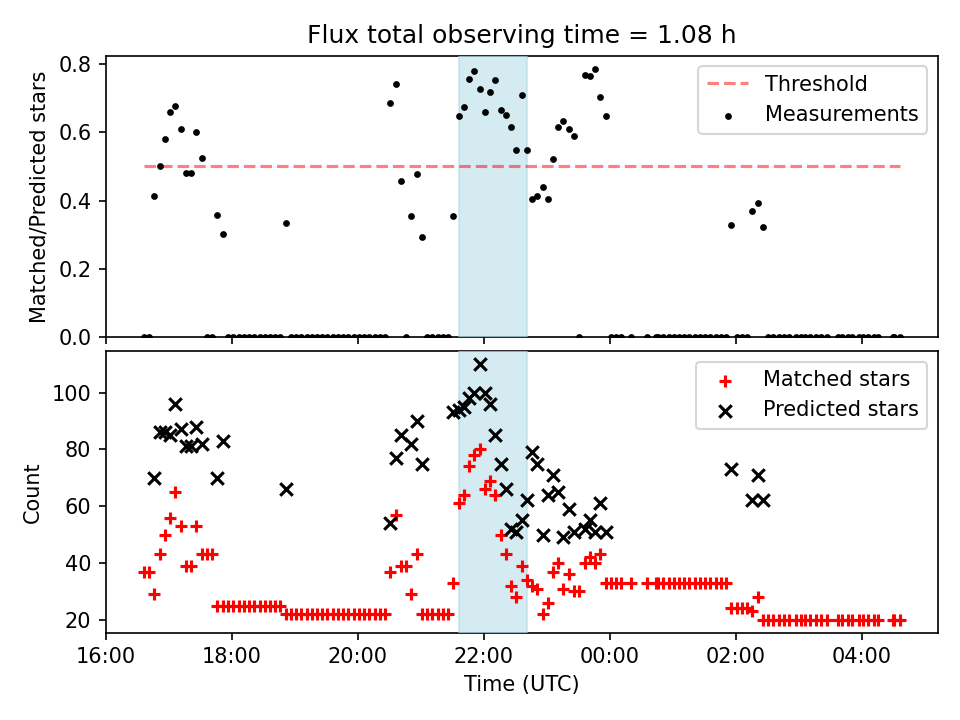 Flux total observing time = 1.08 h

Matched/Predicted stars

0.8
0.6
0.4
0.2
0.0

Threshold
Measurements

Count

100
80
60
40
20

Matched stars
Predicted stars

16:00
18:00
20:00
22:00
00:00
02:00
04:00

Time (UTC)